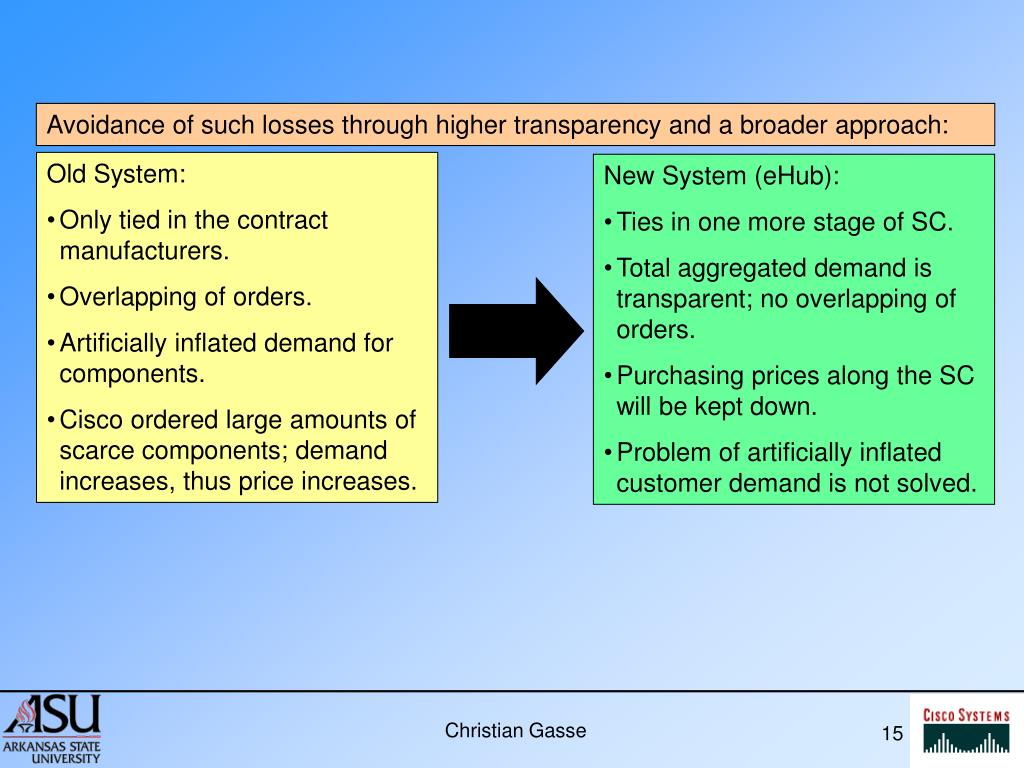 Avoidance of such losses through higher transparency and a broader approach:

Old System:

• Only tied in the contract manufacturers.

• Overlapping of orders.

• Artificially inflated demand for components.

• Cisco ordered large amounts of scarce components; demand increases, thus price increases.

New System (eHub):

• Ties in one more stage of SC.

• Total aggregated demand is transparent; no overlapping of orders.

• Purchasing prices along the SC will be kept down.

• Problem of artificially inflated customer demand is not solved.

ASU ARKANSAS STATE UNIVERSITY

Christian Gasse

15

CISCO SYSTEMS